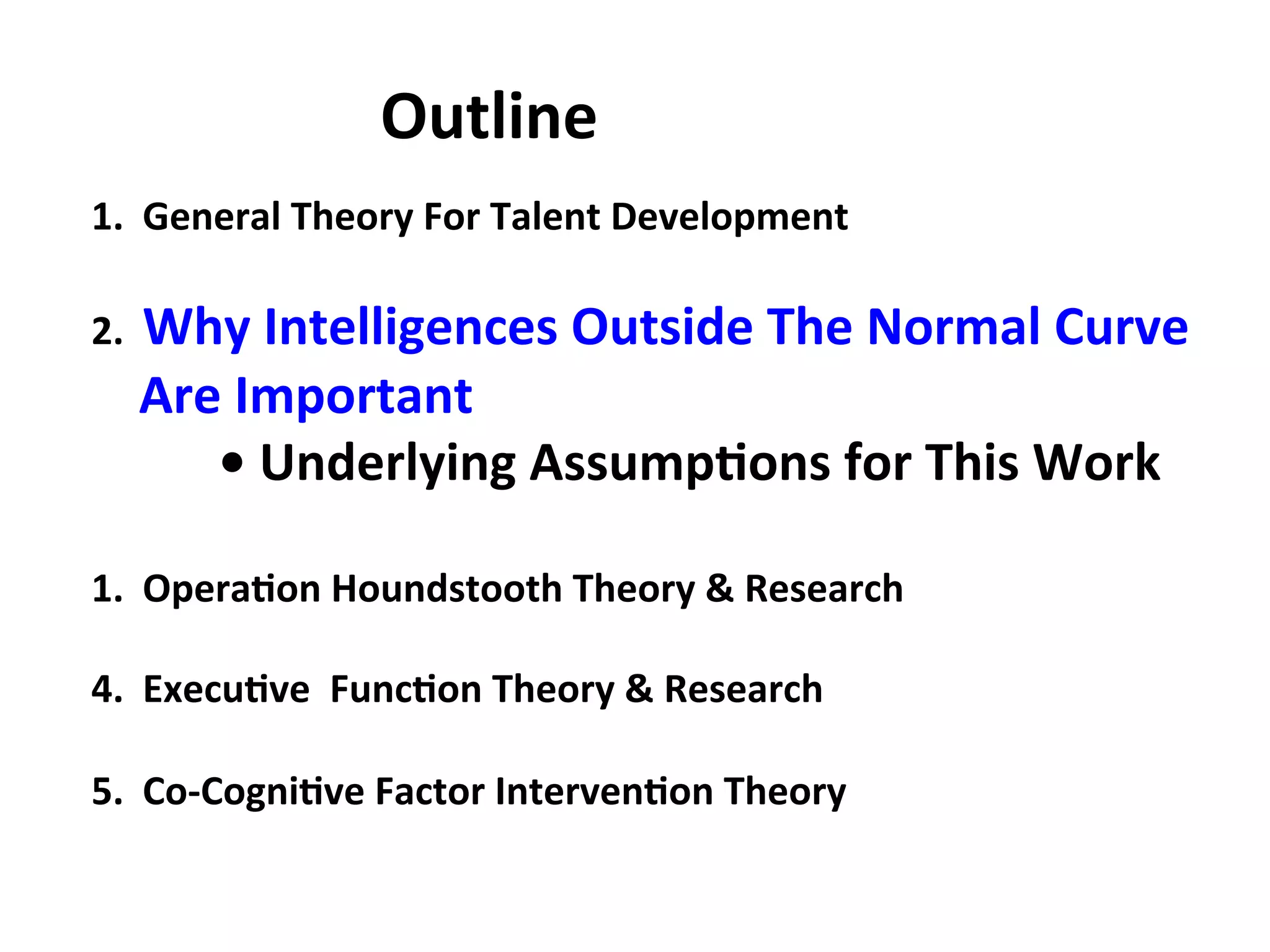 Outline

1. General Theory For Talent Development

2. Why Intelligences Outside The Normal Curve Are Important

• Underlying Assumptions for This Work

1. Operation Houndstooth Theory & Research

4. Executive Function Theory & Research

5. Co-Cognitive Factor Intervention Theory